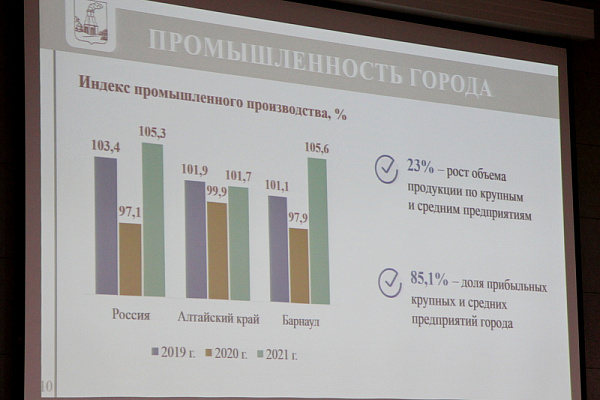 ПРОМЫШЛЕННОСТЬ ГОРОДА

Индекс промышленного производства, %

103,4
97,1
105,3
101,9
99,9
101,7
101,1
97,9
105,6

Россия
Алтайский край
Барнаул

2019 г. 2020 г. 2021 г.

23% – рост объема продукции по крупным и средним предприятиям

85,1% – доля прибыльных крупных и средних предприятий города

10